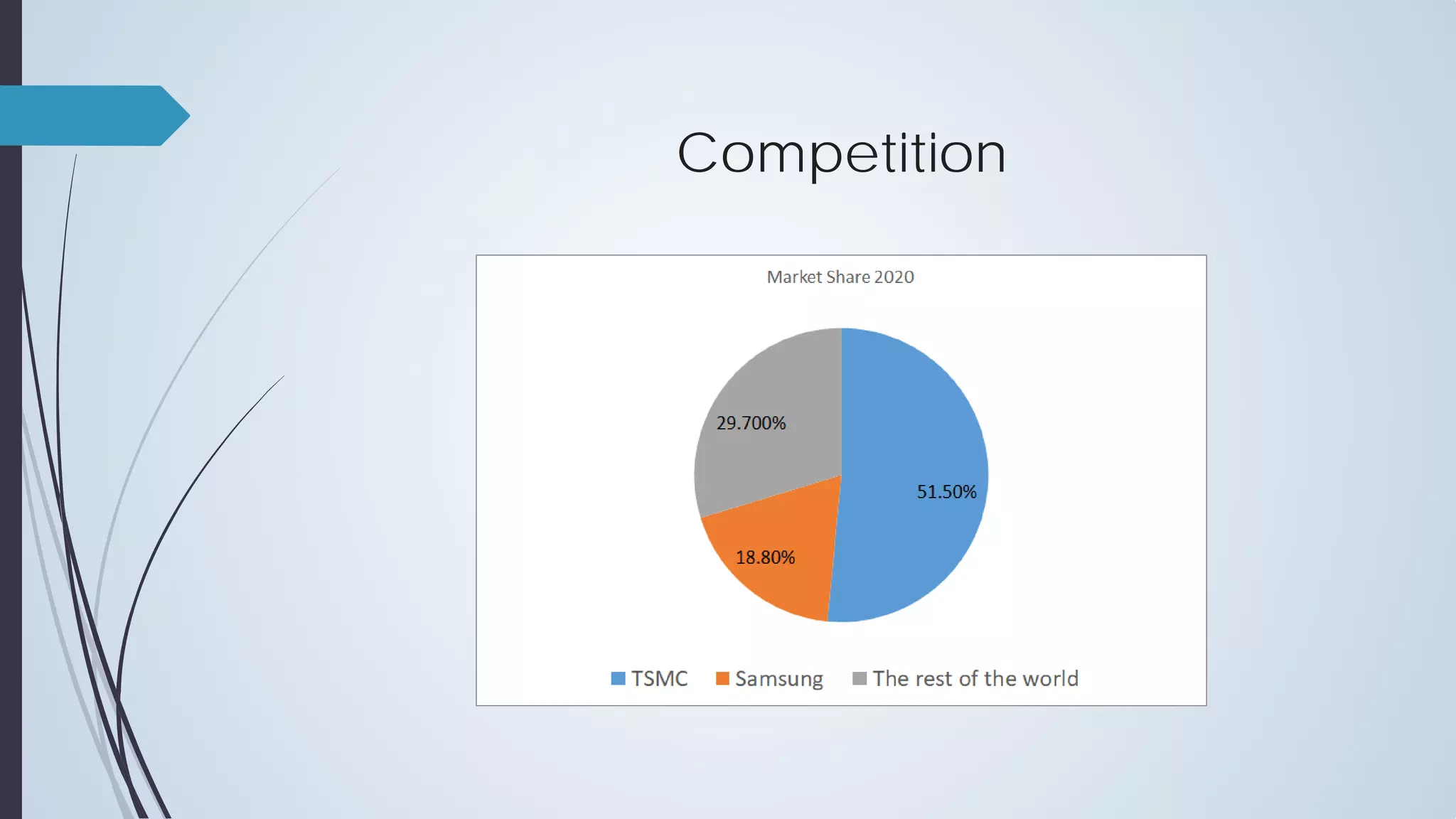 Competition

Market Share 2020

29.700%

51.50%

18.80%

TSMC Samsung The rest of the world